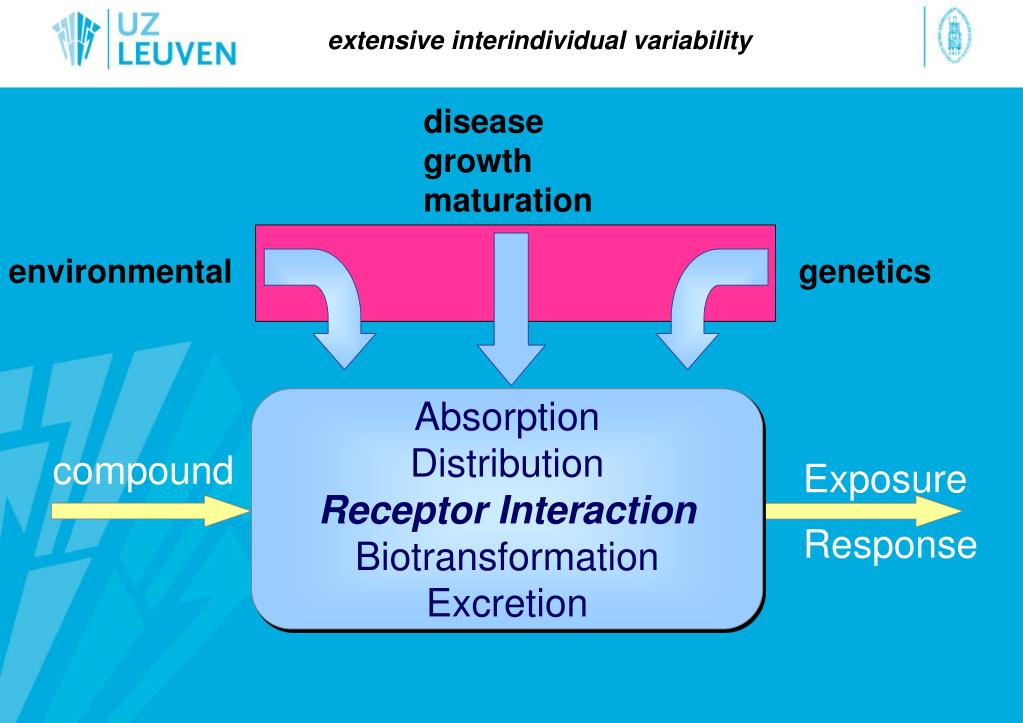 UZ LEUVEN

extensive interindividual variability

disease
growth
maturation

environmental

genetics

compound

Absorption
Distribution
Receptor Interaction
Biotransformation
Excretion

Exposure
Response